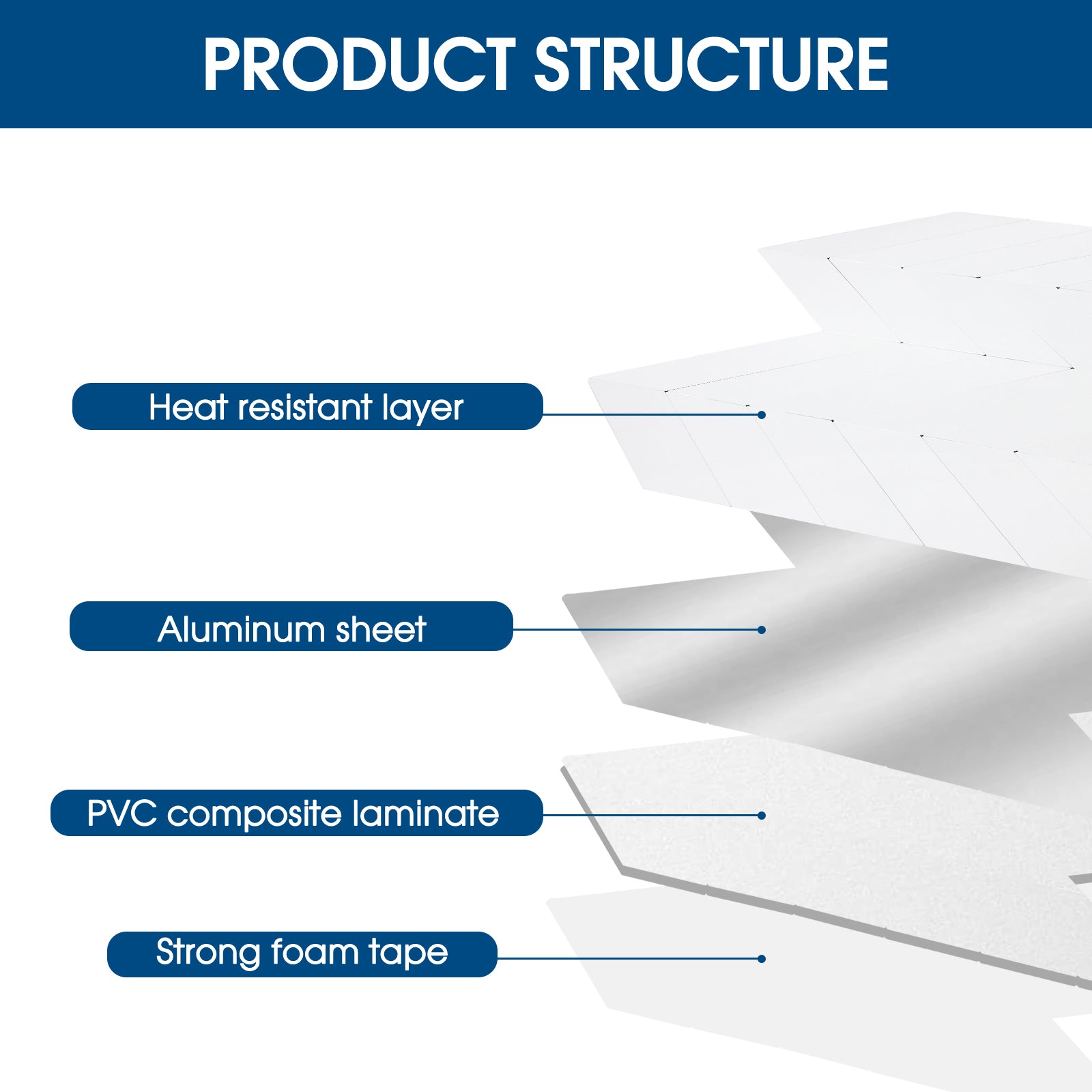 PRODUCT STRUCTURE

Heat resistant layer

Aluminum sheet

PVC composite laminate

Strong foam tape